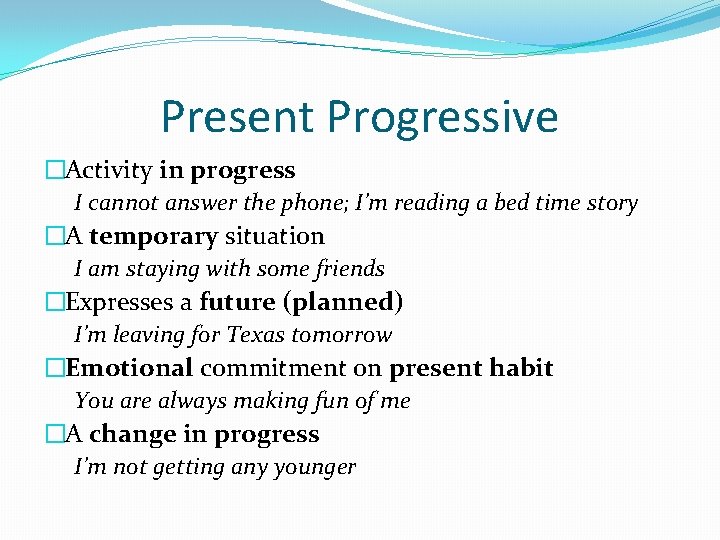 Present Progressive

□Activity in progress
I cannot answer the phone; I'm reading a bed time story

□A temporary situation
I am staying with some friends

□Expresses a future (planned)
I'm leaving for Texas tomorrow

□Emotional commitment on present habit
You are always making fun of me

□A change in progress
I'm not getting any younger